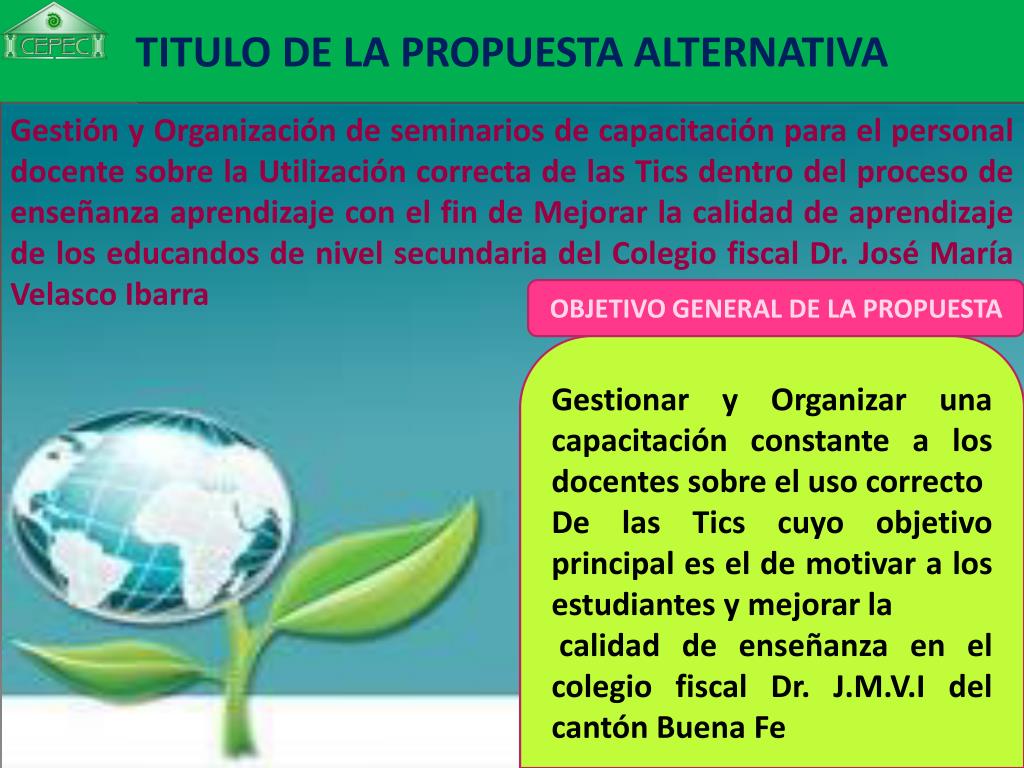 CEPEC

TITULO DE LA PROPUESTA ALTERNATIVA

Gestión y Organización de seminarios de capacitación para el personal docente sobre la Utilización correcta de las Tics dentro del proceso de enseñanza aprendizaje con el fin de Mejorar la calidad de aprendizaje de los educandos de nivel secundaria del Colegio fiscal Dr. José María Velasco Ibarra

OBJETIVO GENERAL DE LA PROPUESTA

Gestionar y Organizar una capacitación constante a los docentes sobre el uso correcto De las Tics cuyo objetivo principal es el de motivar a los estudiantes y mejorar la calidad de enseñanza en el colegio fiscal Dr. J.M.V.I del cantón Buena Fe